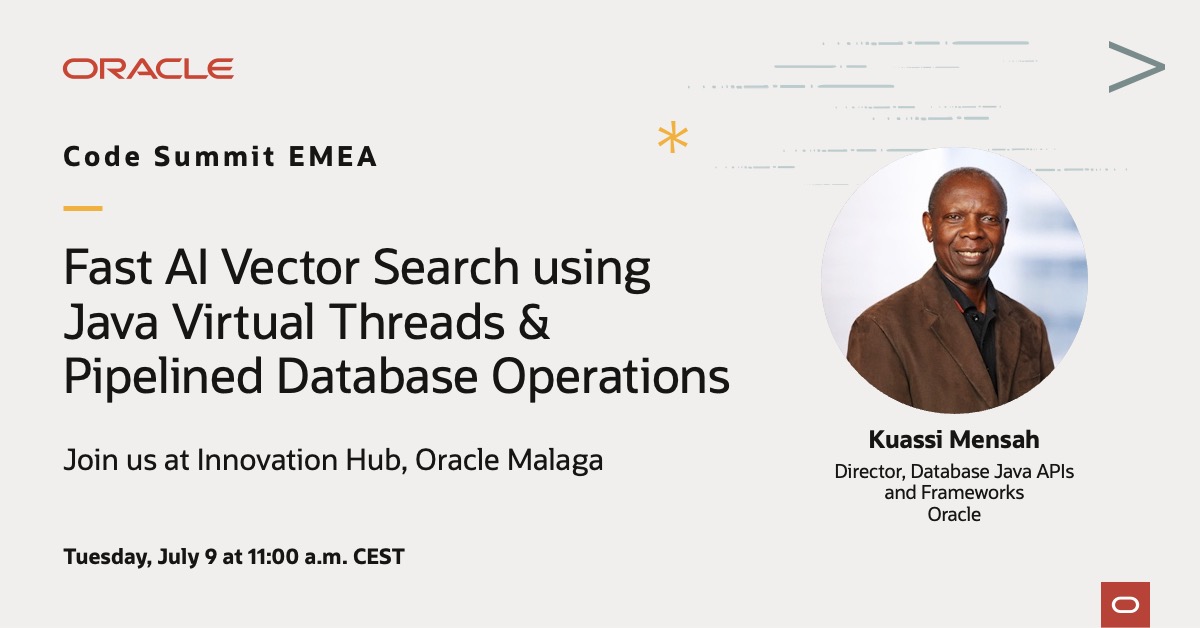 ORACLE

Code Summit EMEA

Fast AI Vector Search using Java Virtual Threads & Pipelined Database Operations

Join us at Innovation Hub, Oracle Malaga

Tuesday, July 9 at 11:00 a.m. CEST

Kuassi Mensah
Director, Database Java APIs and Frameworks
Oracle